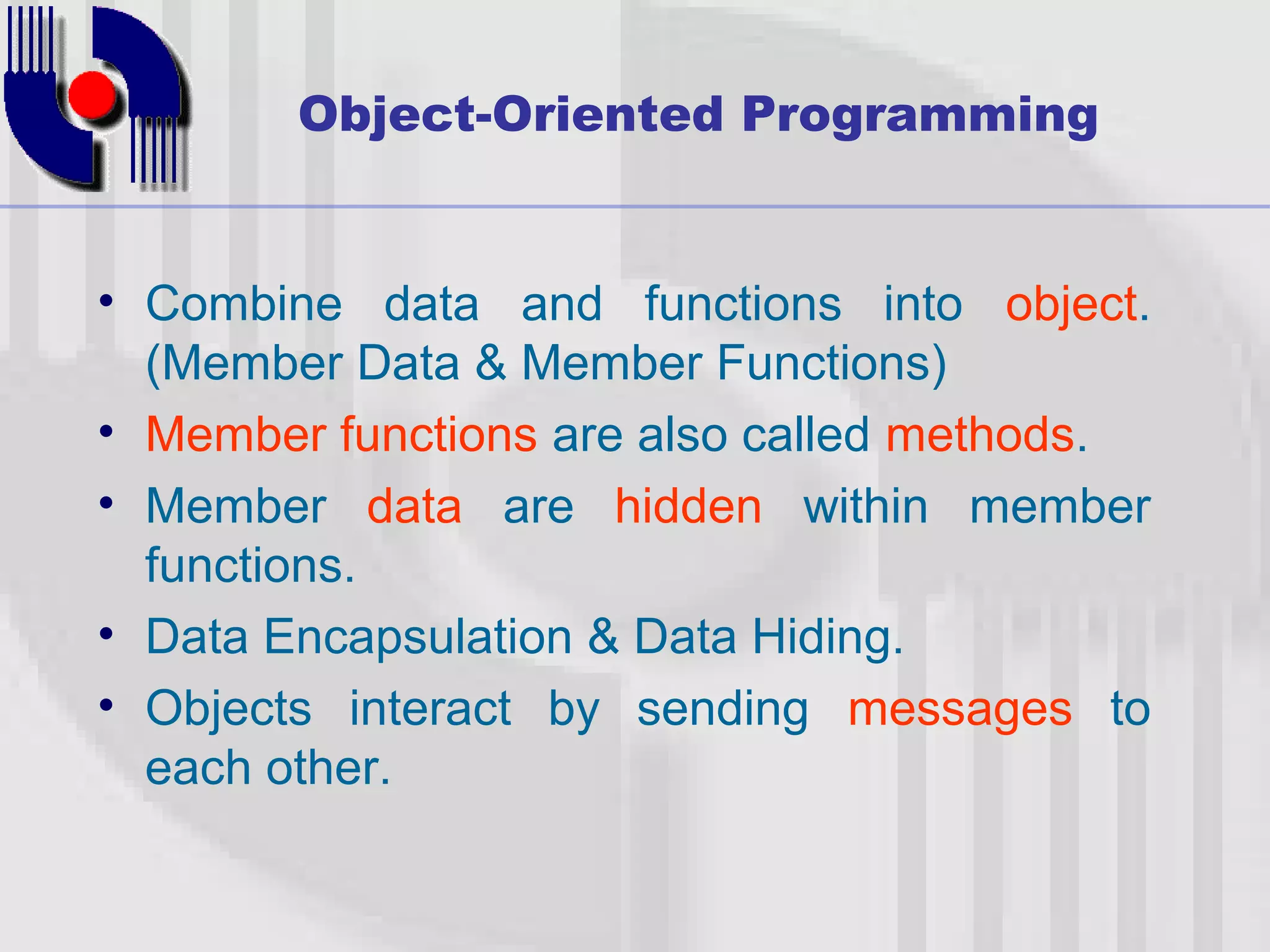 Object-Oriented Programming

• Combine data and functions into object. (Member Data & Member Functions)
• Member functions are also called methods.
• Member data are hidden within member functions.
• Data Encapsulation & Data Hiding.
• Objects interact by sending messages to each other.